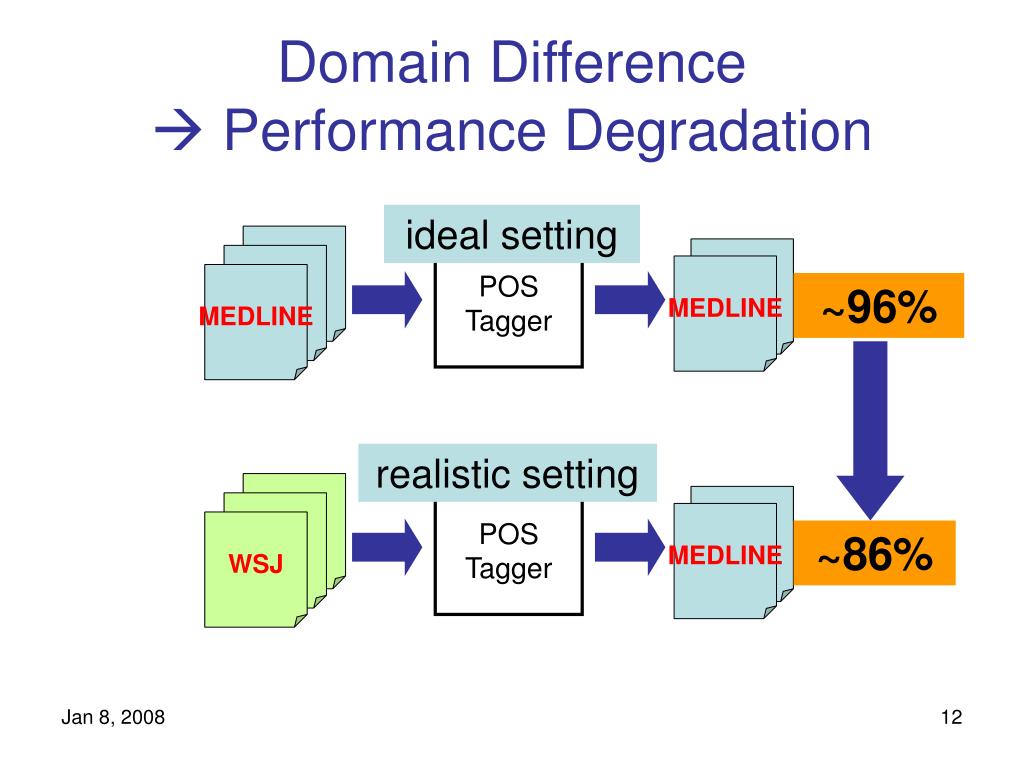 Domain Difference
→ Performance Degradation

ideal setting

MEDLINE

POS
Tagger

MEDLINE

~96%

realistic setting

WSJ

POS
Tagger

MEDLINE

~86%

Jan 8, 2008

12